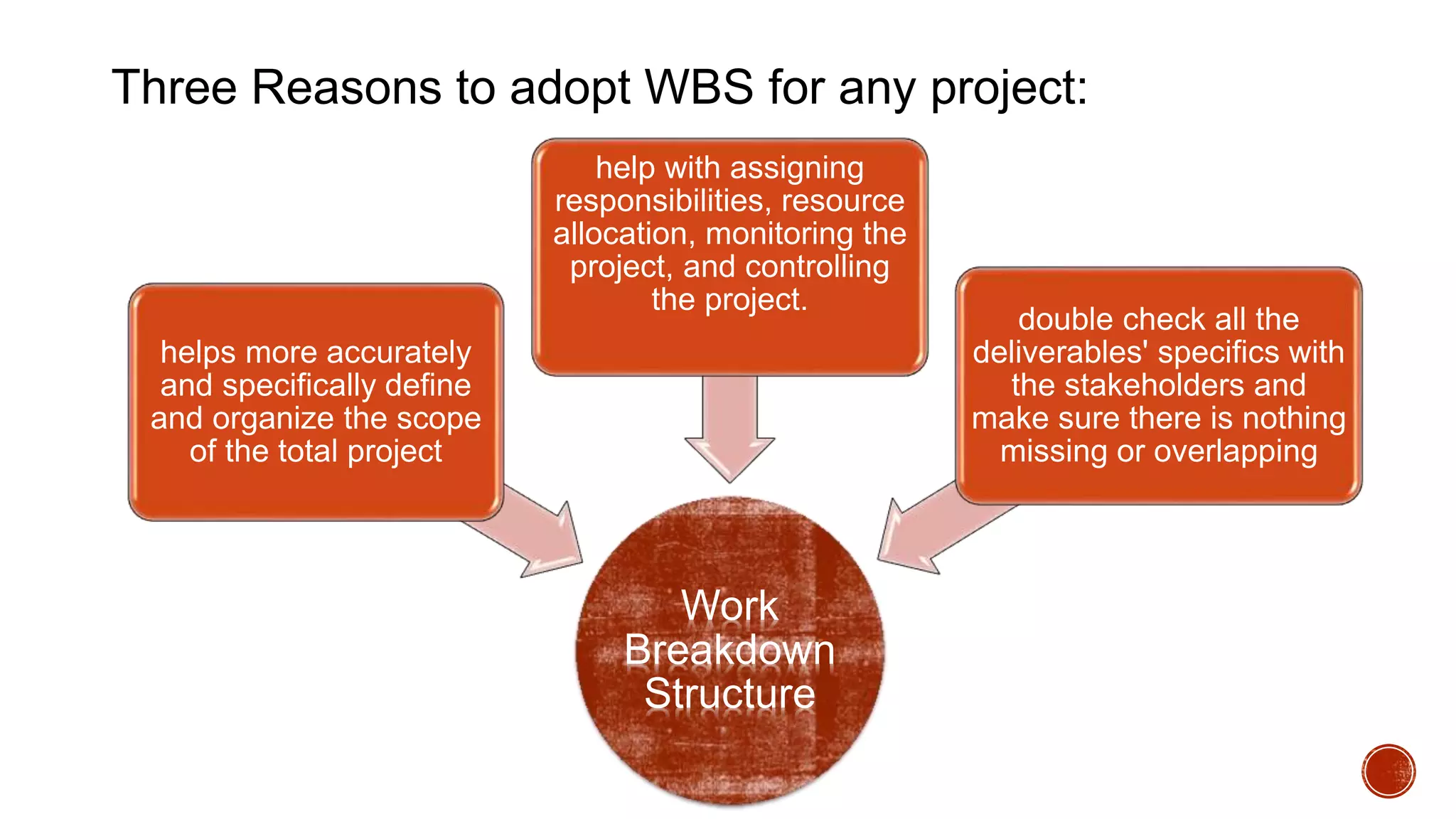 Three Reasons to adopt WBS for any project:

helps more accurately and specifically define and organize the scope of the total project

help with assigning responsibilities, resource allocation, monitoring the project, and controlling the project.

double check all the deliverables' specifics with the stakeholders and make sure there is nothing missing or overlapping

Work Breakdown Structure